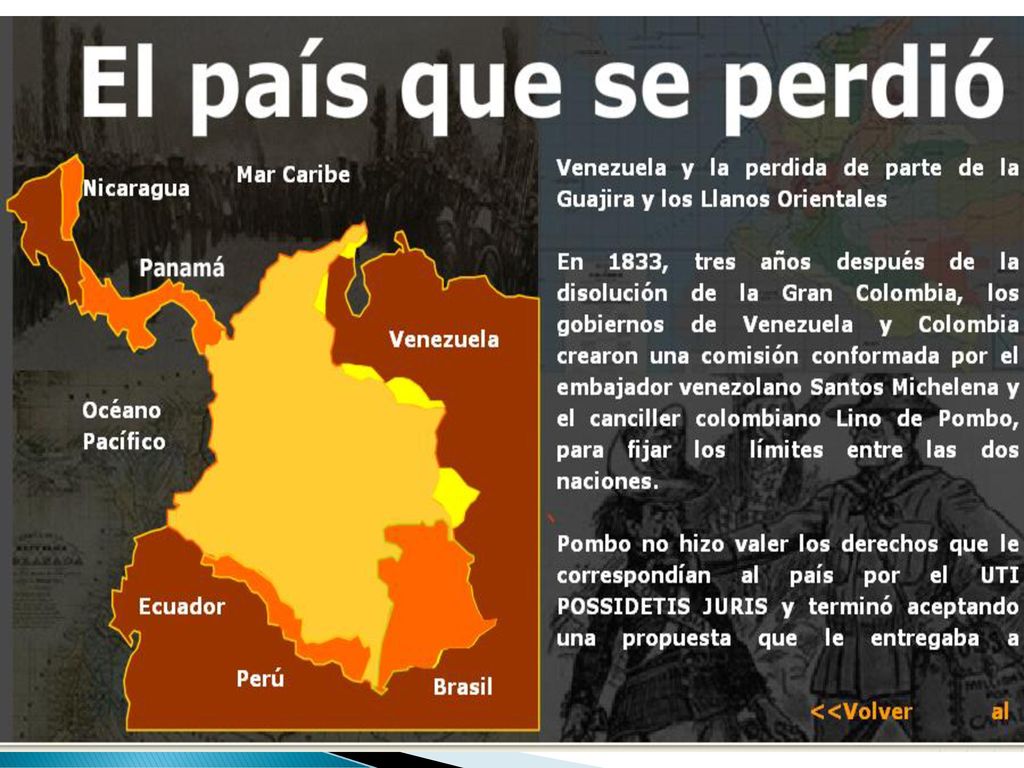 El país que se perdió

Nicaragua

Mar Caribe

Panamá

Venezuela

Océano Pacífico

Ecuador

Perú

Brasil

Venezuela y la perdida de parte de la Guajira y los Llanos Orientales

En 1833, tres años después de la disolución de la Gran Colombia, los gobiernos de Venezuela y Colombia crearon una comisión conformada por el embajador venezolano Santos Michelena y el canciller colombiano Lino de Pombo, para fijar los límites entre las dos naciones.

Pombo no hizo valer los derechos que le correspondían al país por el UTI POSSIDETIS JURIS y terminó aceptando una propuesta que le entregaba a

<<Volver al